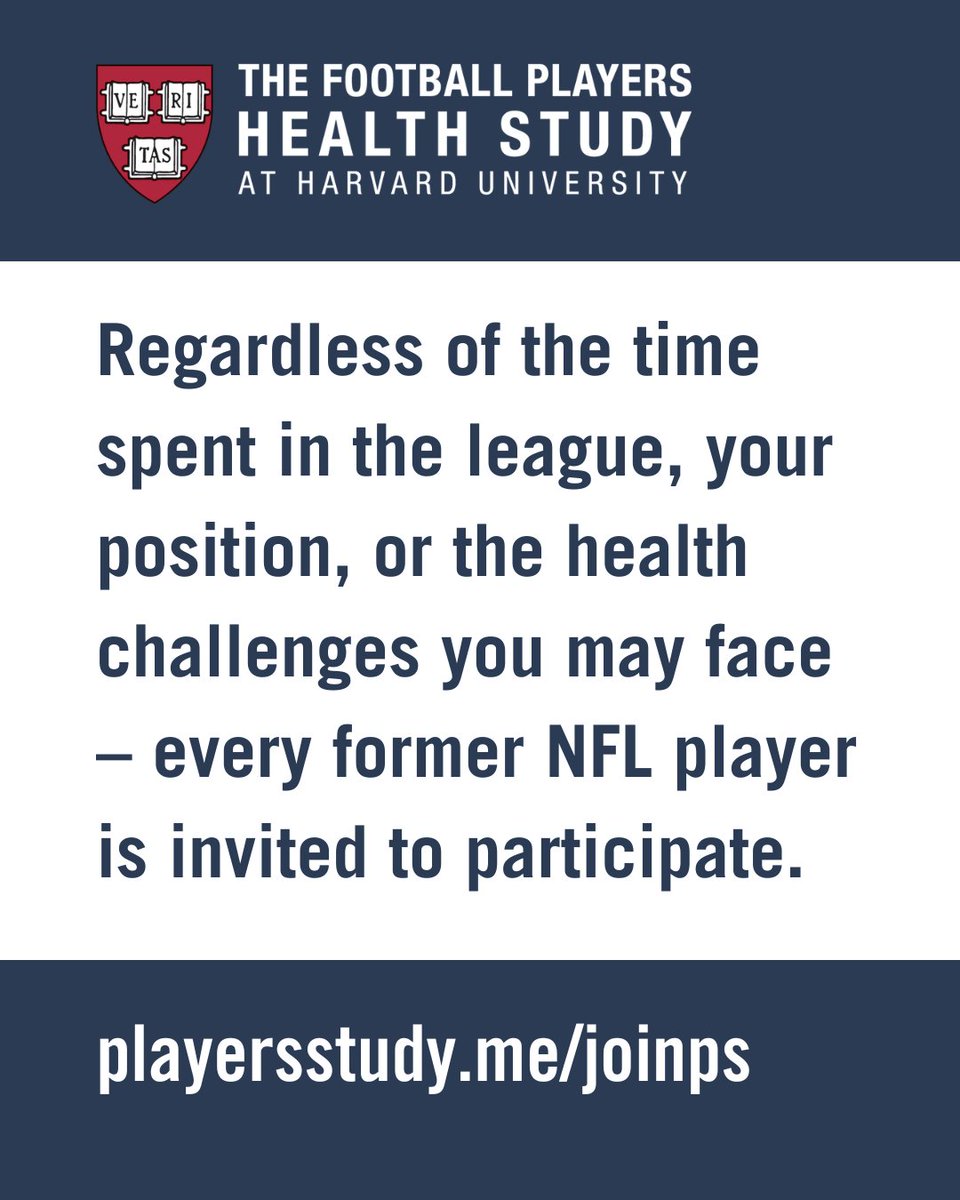 VE RI TAS

THE FOOTBALL PLAYERS
HEALTH STUDY
AT HARVARD UNIVERSITY

Regardless of the time spent in the league, your position, or the health challenges you may face – every former NFL player is invited to participate.

playersstudy.me/joinps